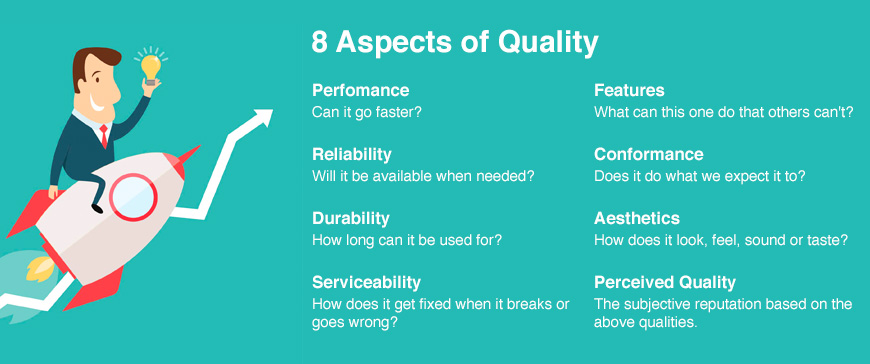 8 Aspects of Quality

Perfomance
Can it go faster?

Reliability
Will it be available when needed?

Durability
How long can it be used for?

Serviceability
How does it get fixed when it breaks or goes wrong?

Features
What can this one do that others can't?

Conformance
Does it do what we expect it to?

Aesthetics
How does it look, feel, sound or taste?

Perceived Quality
The subjective reputation based on the above qualities.